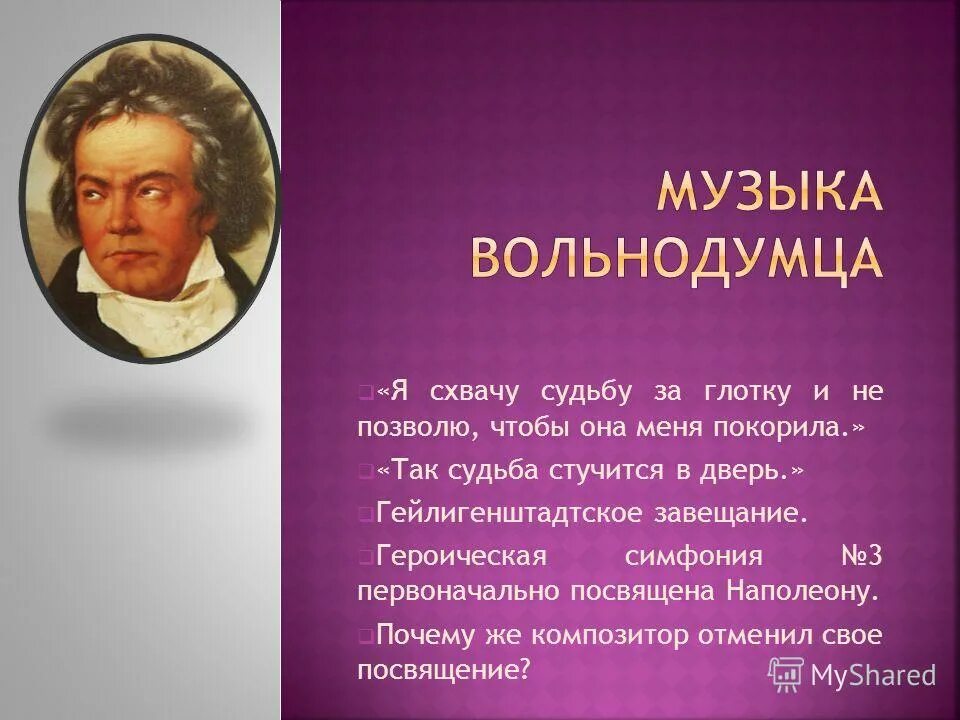 МУЗЫКА ВОЛЬНОДУМЦА

«Я схвачу судьбу за глотку и не позволю, чтобы она меня покорила.»

«Так судьба стучится в дверь.»

Гейлигенштадтское завещание.

Героическая симфония №3 первоначально посвящена Наполеону.

Почему же композитор отменил свое посвящение?

MyShared